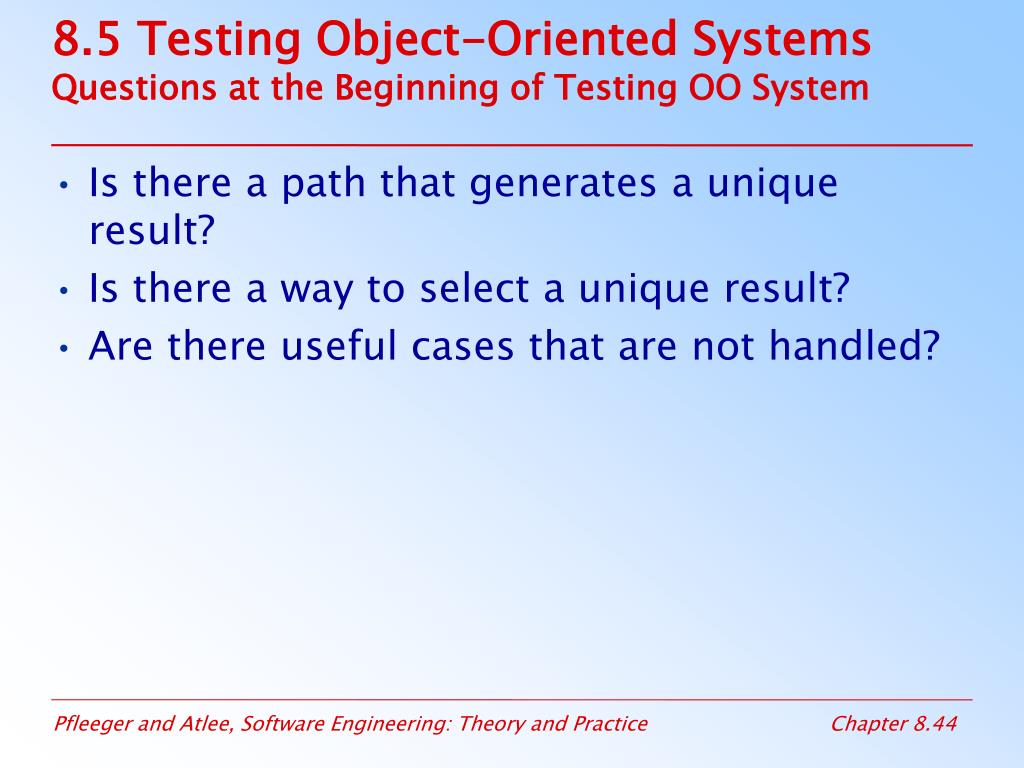 8.5 Testing Object-Oriented Systems
Questions at the Beginning of Testing OO System

• Is there a path that generates a unique result?
• Is there a way to select a unique result?
• Are there useful cases that are not handled?

Pfleeger and Atlee, Software Engineering: Theory and Practice

Chapter 8.44